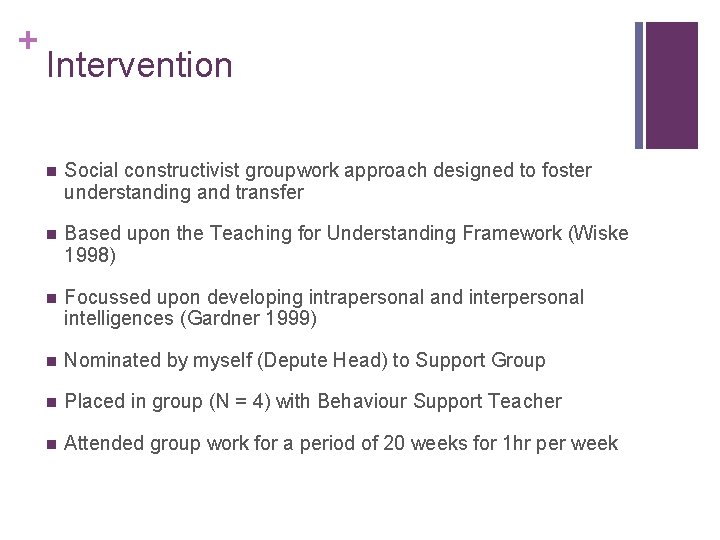 +
Intervention

■ Social constructivist groupwork approach designed to foster understanding and transfer

■ Based upon the Teaching for Understanding Framework (Wiske 1998)

■ Focussed upon developing intrapersonal and interpersonal intelligences (Gardner 1999)

■ Nominated by myself (Depute Head) to Support Group

■ Placed in group (N = 4) with Behaviour Support Teacher

■ Attended group work for a period of 20 weeks for 1hr per week